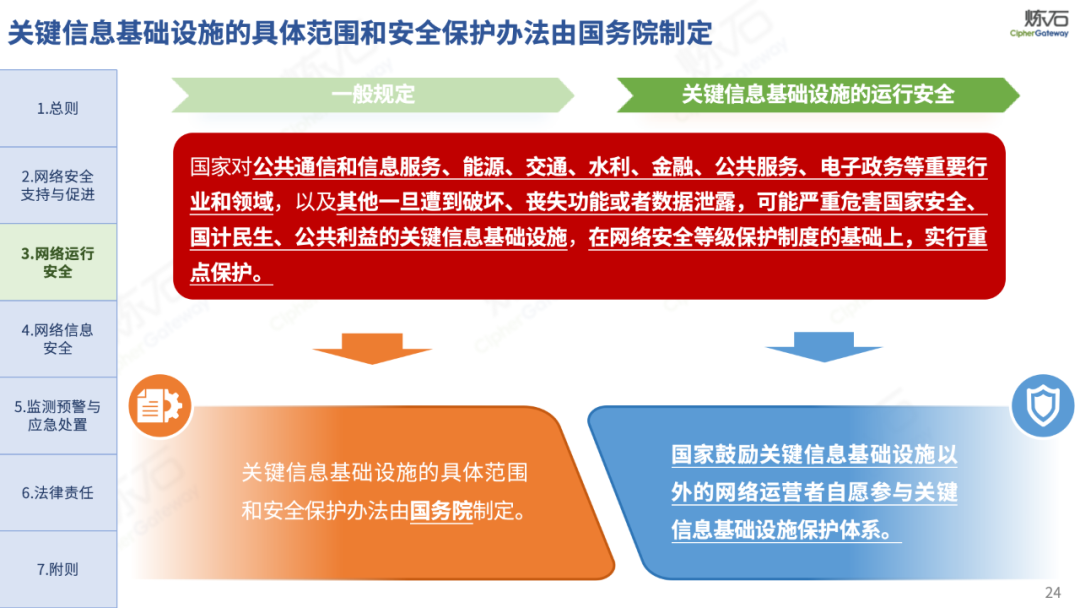 关键信息基础设施的具体范围和安全保护办法由国务院制定

炼石
CipherGateway

1.总则

2.网络安全支持与促进

3.网络运行安全

4.网络信息安全

5.监测预警与应急处置

6.法律责任

7.附则

一般规定

关键信息基础设施的运行安全

国家对公共通信和信息服务、能源、交通、水利、金融、公共服务、电子政务等重要行业和领域，以及其他一旦遭到破坏、丧失功能或者数据泄露，可能严重危害国家安全、国计民生、公共利益的关键信息基础设施，在网络安全等级保护制度的基础上，实行重点保护。

关键信息基础设施的具体范围和安全保护办法由国务院制定。

国家鼓励关键信息基础设施以外的网络运营者自愿参与关键信息基础设施保护体系。

24